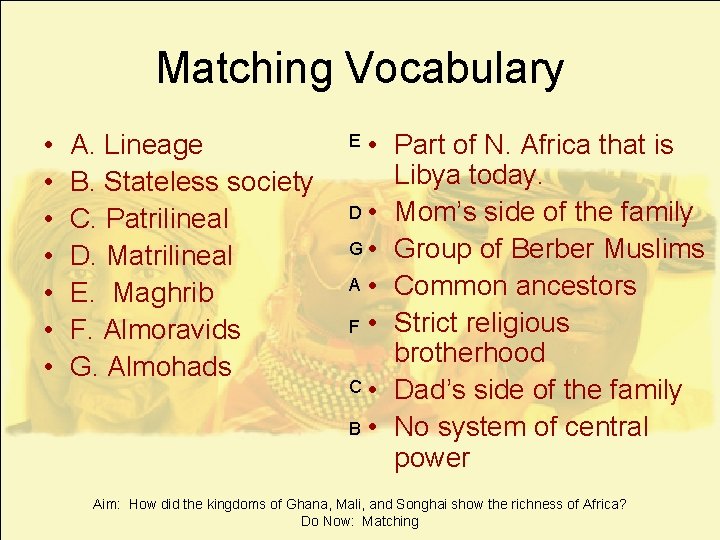 Matching Vocabulary

• A. Lineage
• B. Stateless society
• C. Patrilineal
• D. Matrilineal
• E. Maghrib
• F. Almoravids
• G. Almohads

E • Part of N. Africa that is Libya today.
D • Mom's side of the family
G • Group of Berber Muslims
A • Common ancestors
F • Strict religious brotherhood
C • Dad's side of the family
B • No system of central power

Aim: How did the kingdoms of Ghana, Mali, and Songhai show the richness of Africa?
Do Now: Matching